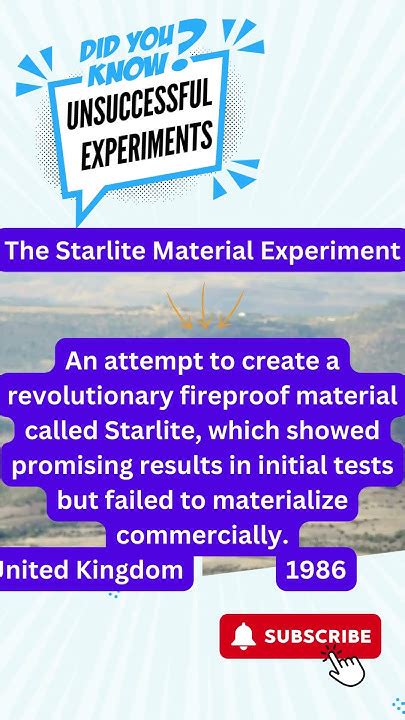 DID YOU KNOW?

UNSUCCESSFUL EXPERIMENTS

The Starlite Material Experiment

An attempt to create a revolutionary fireproof material called Starlite, which showed promising results in initial tests but failed to materialize commercially.

United Kingdom

1986

SUBSCRIBE